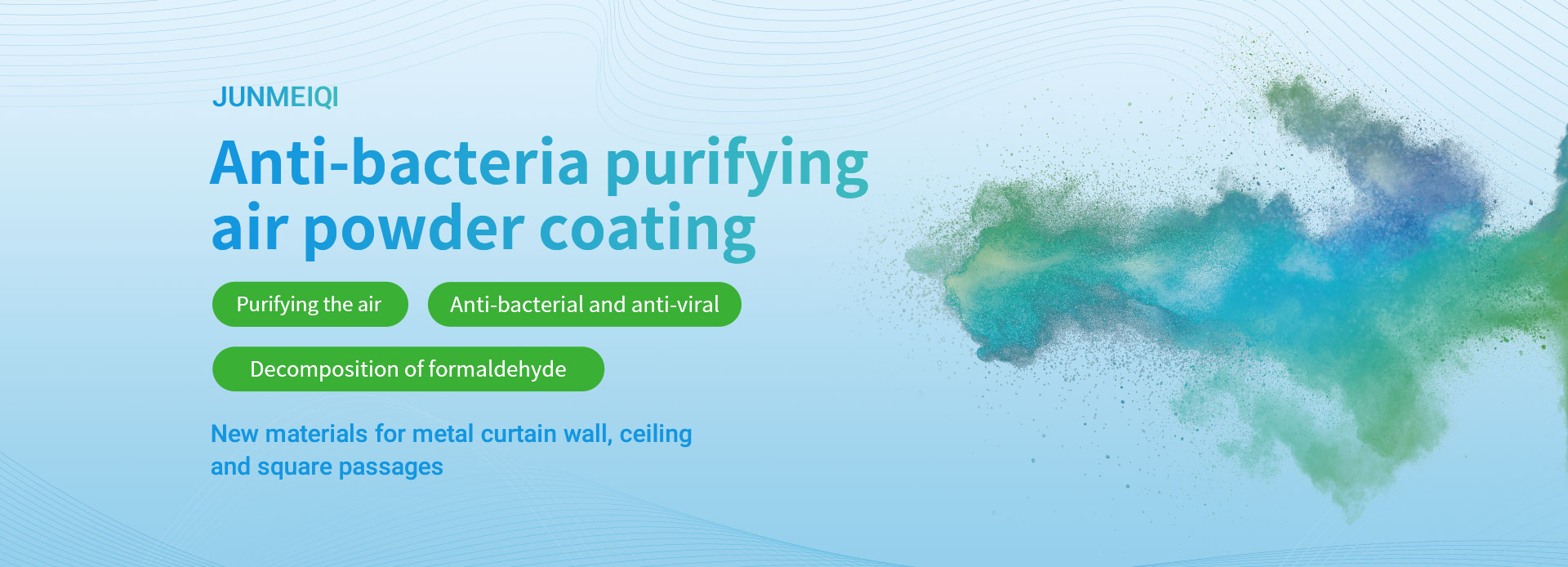 JUNMEIQI

Anti-bacteria purifying air powder coating

Purifying the air

Anti-bacterial and anti-viral

Decomposition of formaldehyde

New materials for metal curtain wall, ceiling and square passages